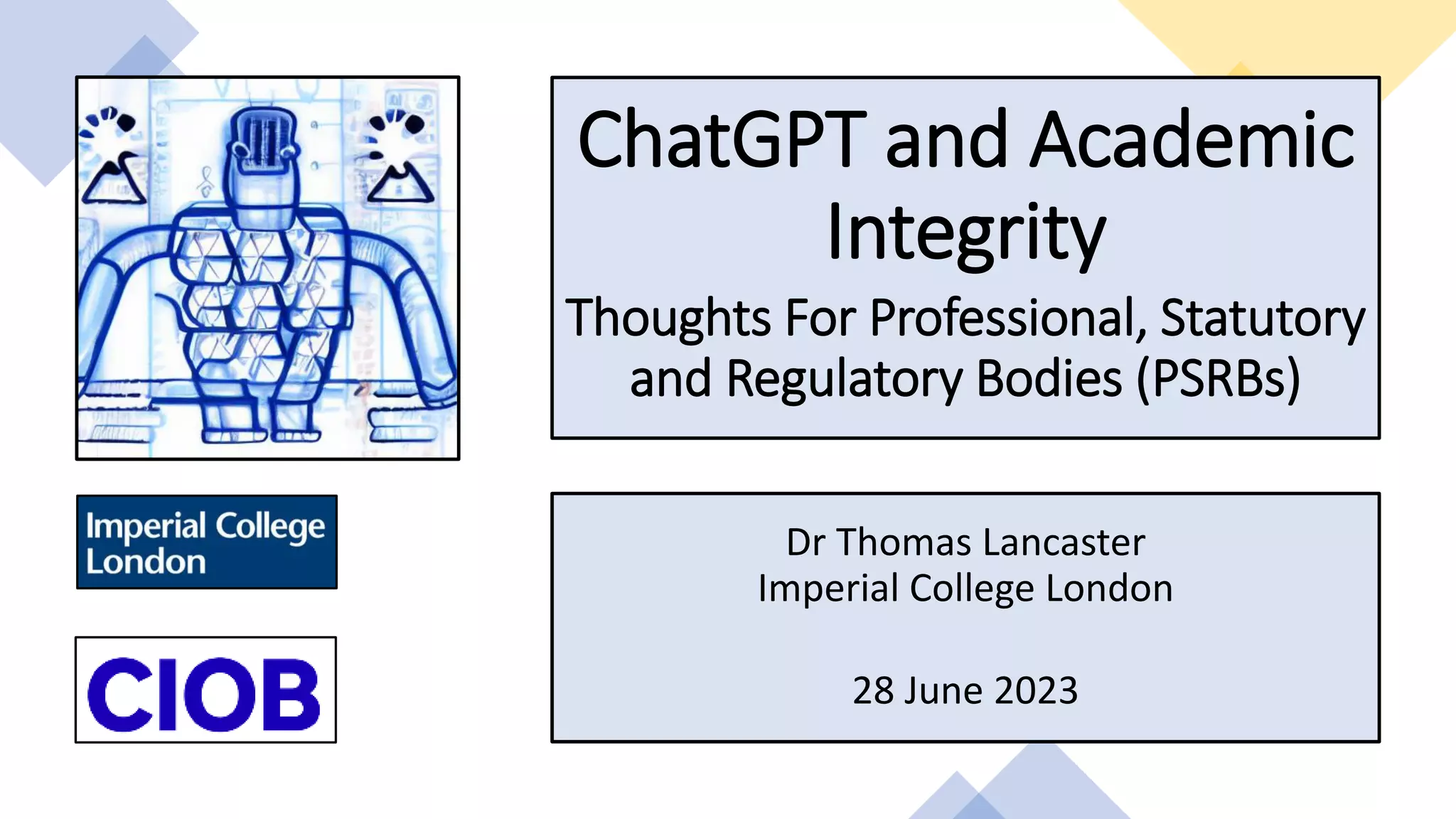 ChatGPT and Academic Integrity

Thoughts For Professional, Statutory and Regulatory Bodies (PSRBs)

Imperial College London

CIOB

Dr Thomas Lancaster
Imperial College London

28 June 2023